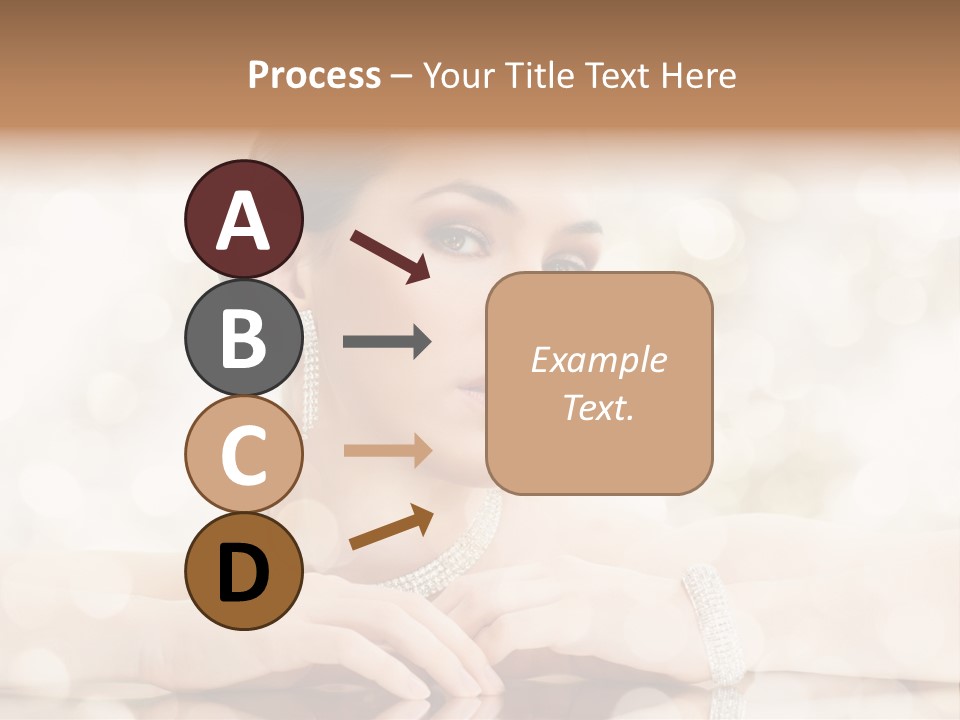 Process – Your Title Text Here

A

B

C

D

Example Text.